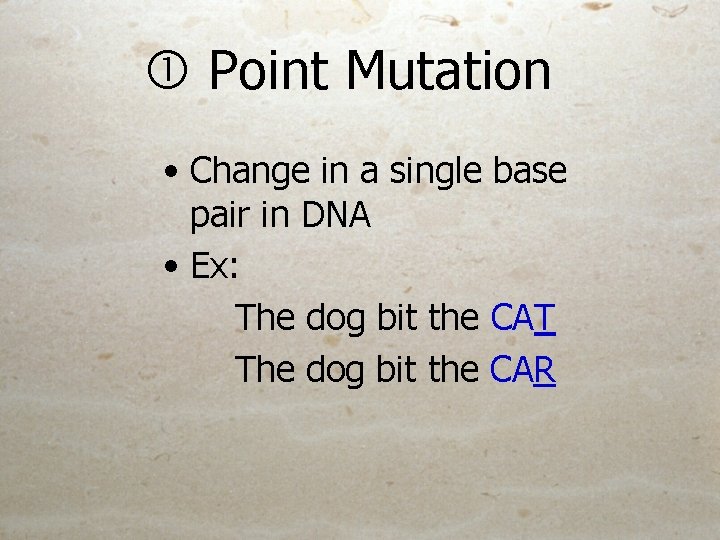 ① Point Mutation

• Change in a single base pair in DNA
• Ex:

The dog bit the CAT
The dog bit the CAR